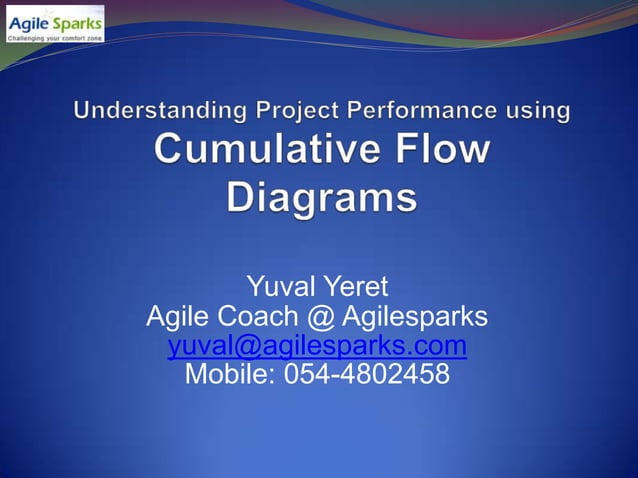 Agile Sparks
Challenging your comfort zone

Understanding Project Performance using
Cumulative Flow Diagrams

Yuval Yeret
Agile Coach @ Agilesparks
yuval@agilesparks.com
Mobile: 054-4802458